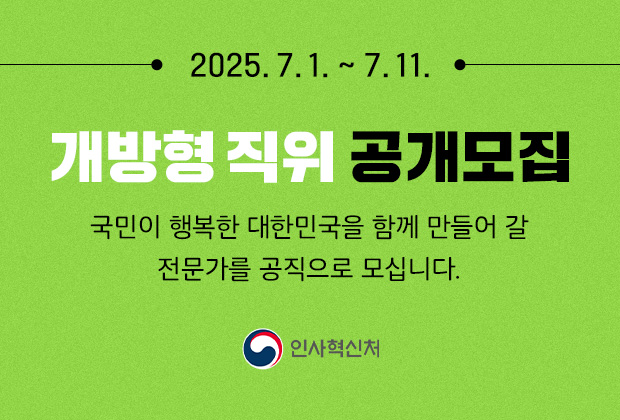 2025. 7. 1. ~ 7. 11.

개방형 직위 공개모집

국민이 행복한 대한민국을 함께 만들어 갈 전문가를 공직으로 모십니다.

인사혁신처